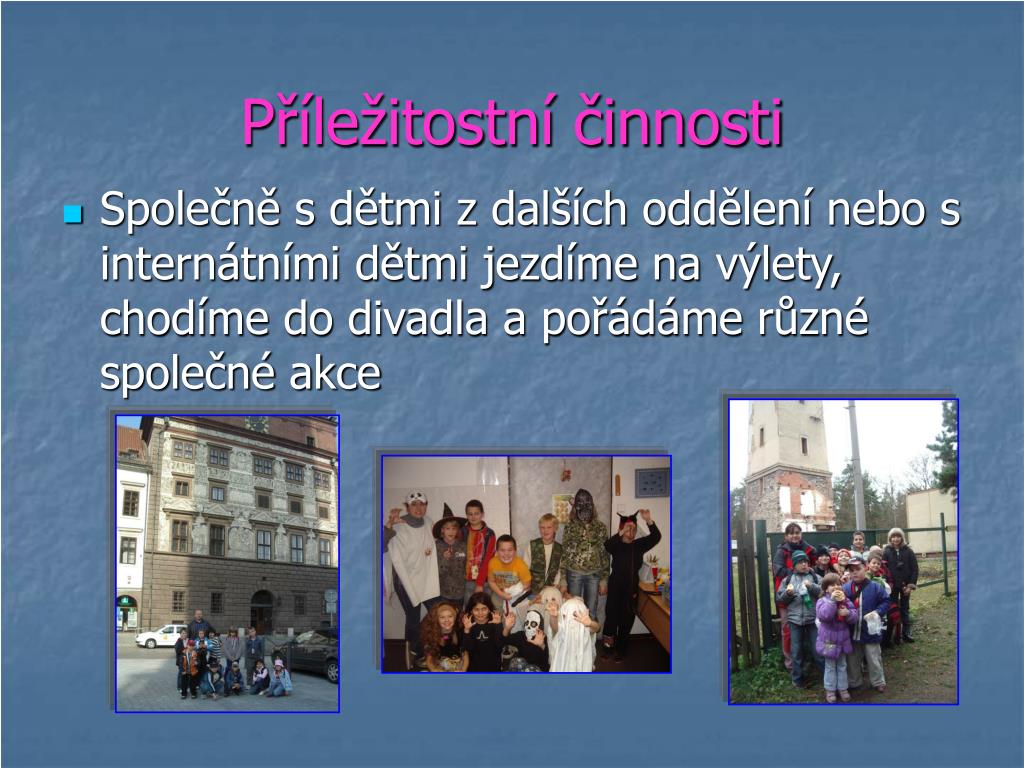 Příležitostní činnosti

Společně s dětmi z dalších oddělení nebo s internátními dětmi jezdíme na výlety, chodíme do divadla a pořádáme různé společné akce